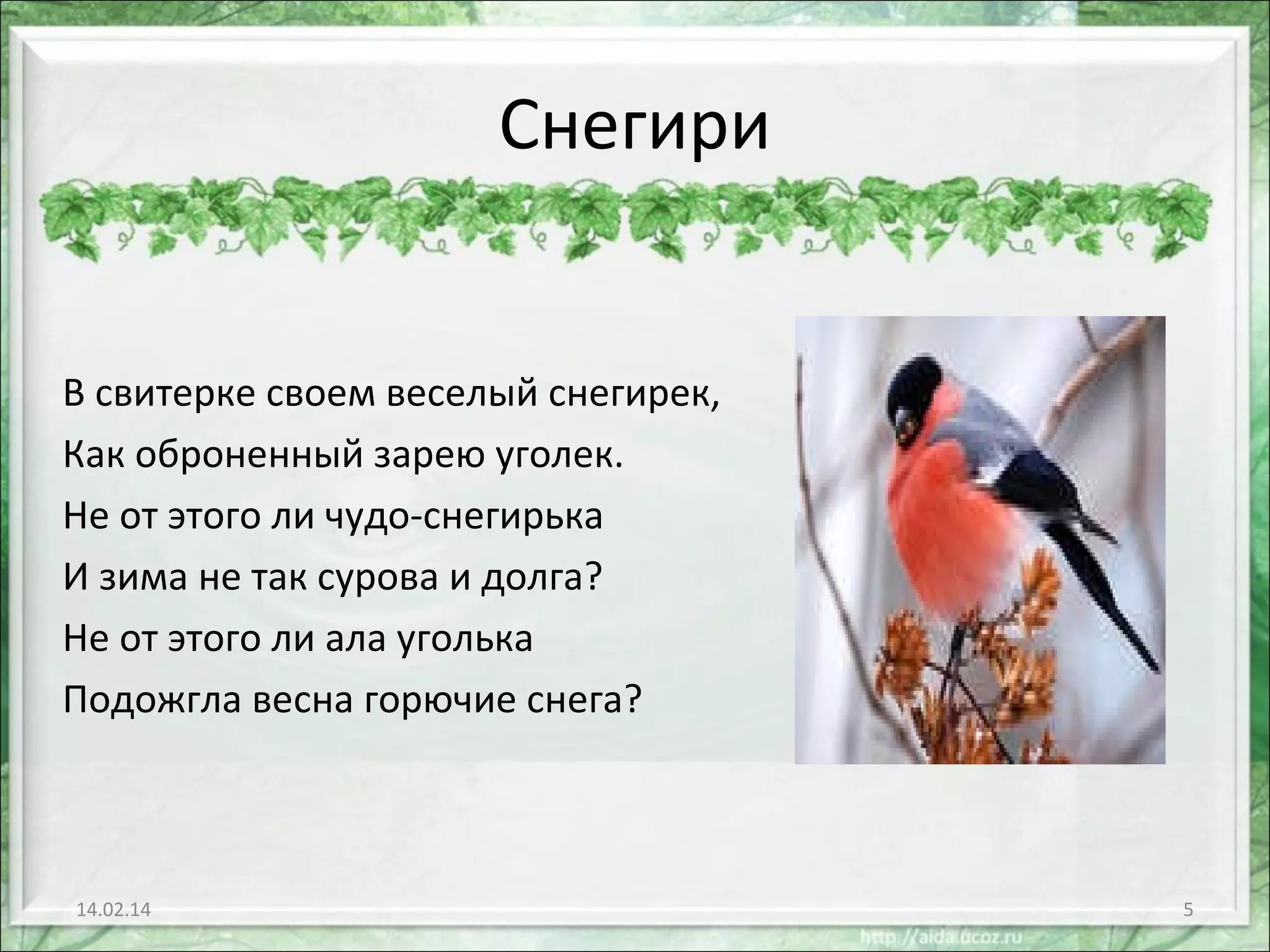 Снегири

В свитерке своем веселый снегирек,
Как оброненный зарею уголек.
Не от этого ли чудо-снегирька
И зима не так сурова и долга?
Не от этого ли ала уголька
Подожгла весна горючие снега?

14.02.14

5

http://aida.ucoz.ru